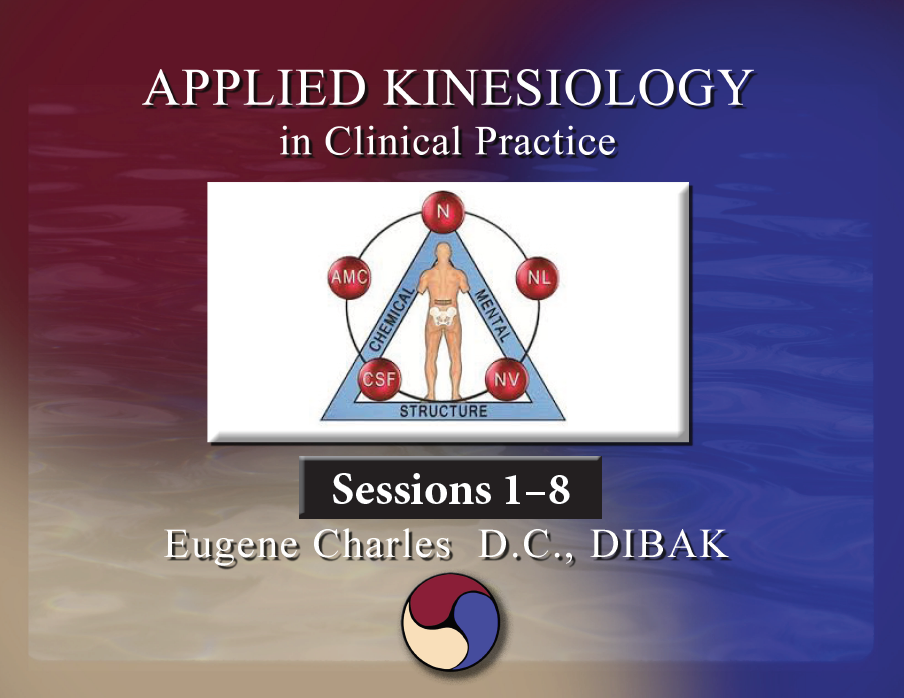 APPLIED KINESIOLOGY
in Clinical Practice

N
AMC
NL
CHEMICAL
MENTAL
CSF
NV
STRUCTURE

Sessions 1–8
Eugene Charles D.C., DIBAK